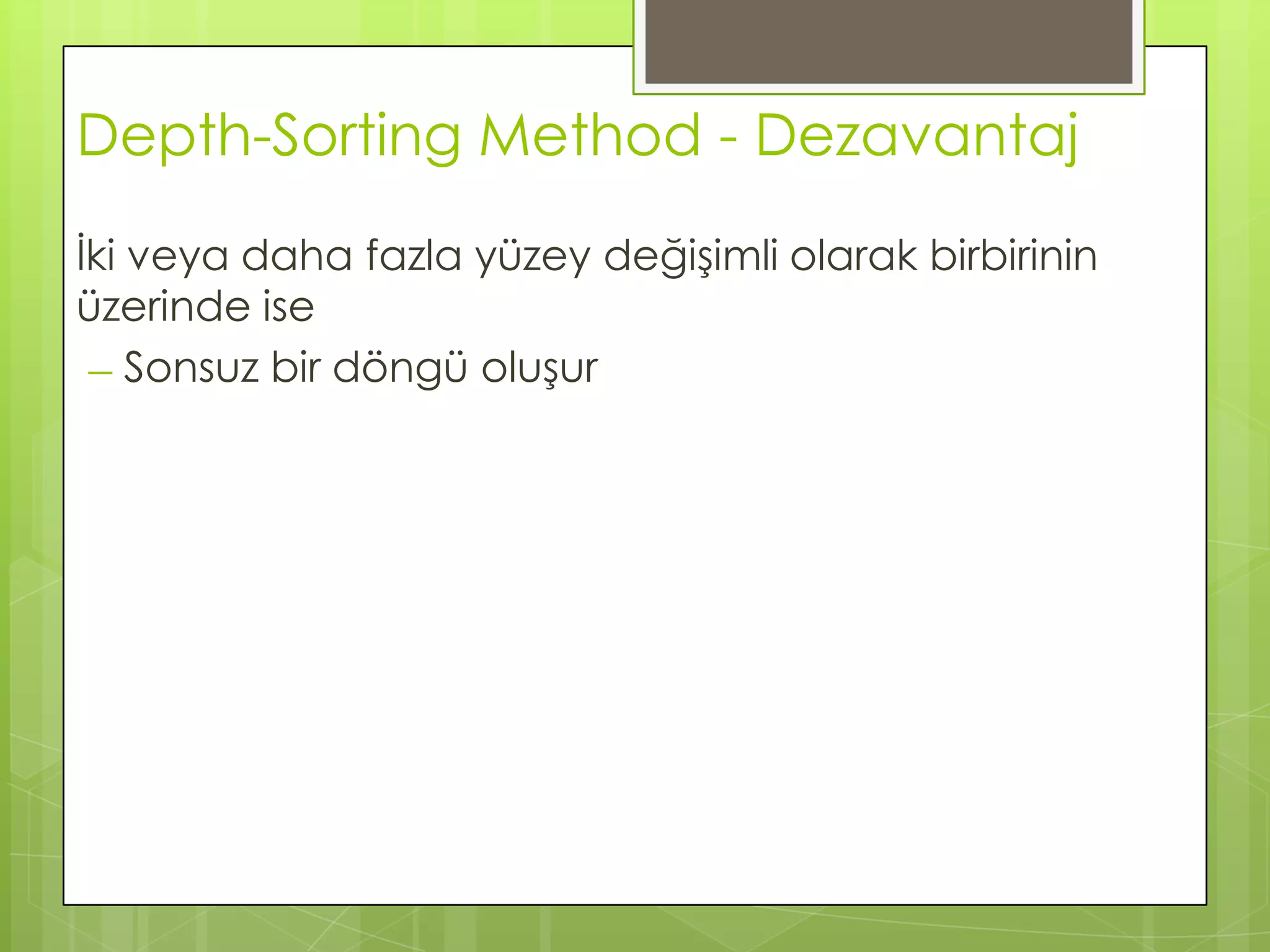 Depth-Sorting Method - Dezavantaj

İki veya daha fazla yüzey değişimli olarak birbirinin üzerinde ise

– Sonsuz bir döngü oluşur